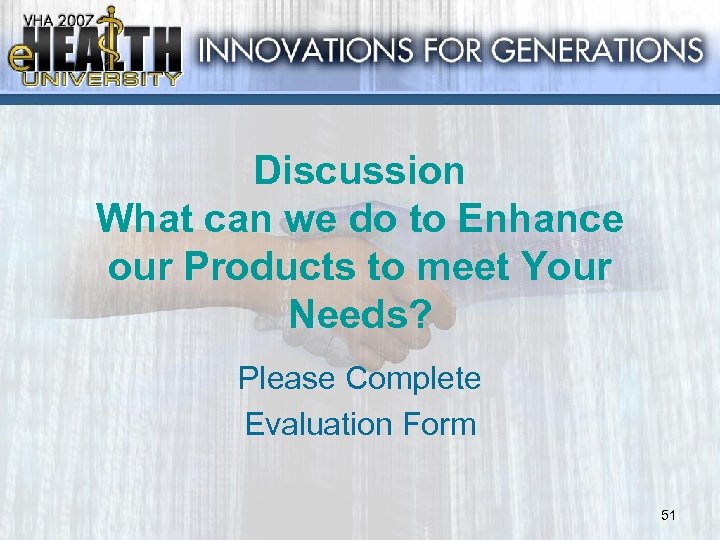 VHA 2007
eHEALTH
UNIVERSITY
INNOVATIONS FOR GENERATIONS

Discussion
What can we do to Enhance our Products to meet Your Needs?

Please Complete
Evaluation Form

51